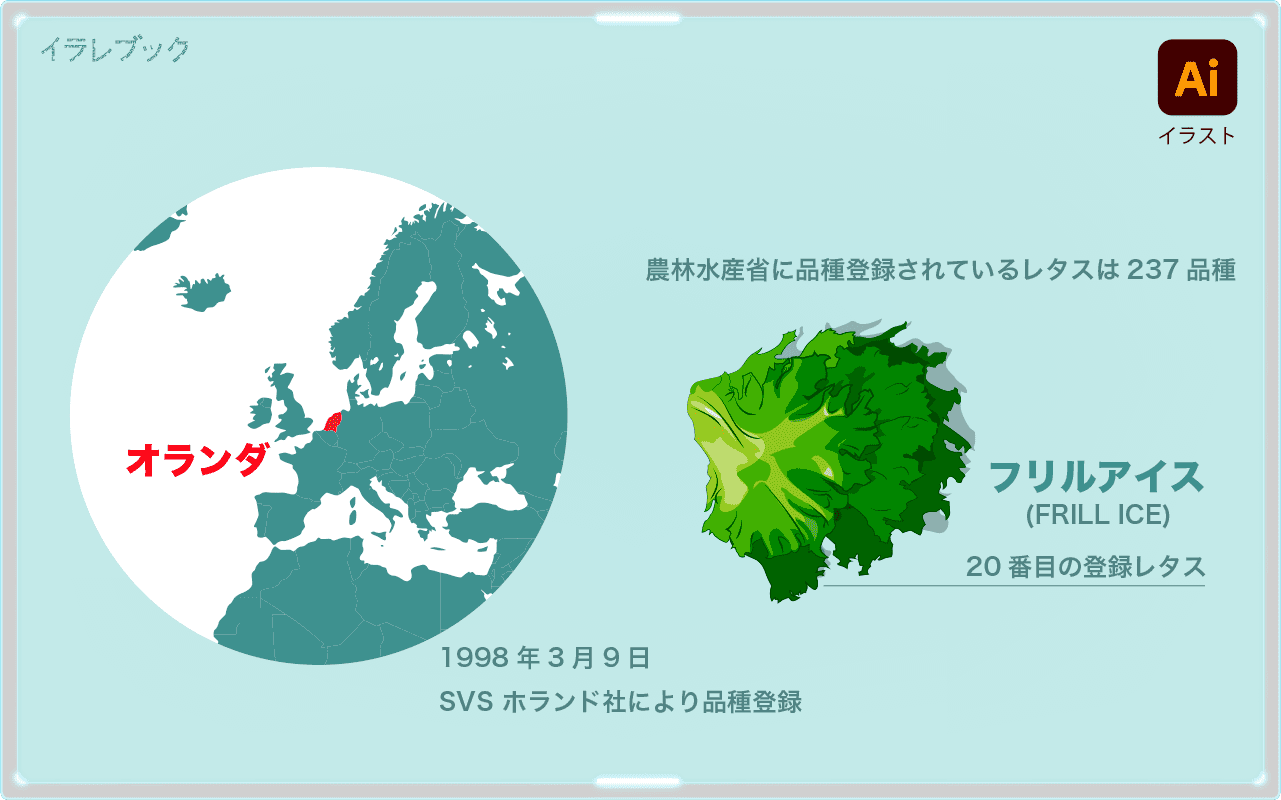 イラレブック

Ai
イラスト

農林水産省に品種登録されているレタスは 237 品種

オランダ

フリルアイス
(FRILL ICE)

20 番目の登録レタス

1998 年 3 月 9 日
SVS ホランド社により品種登録